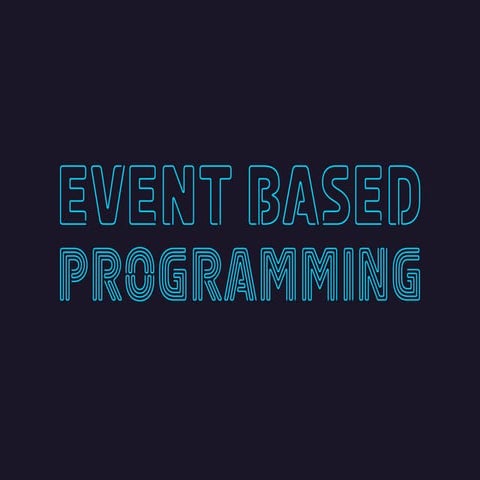 EVENT BASED
PROGRAMMING